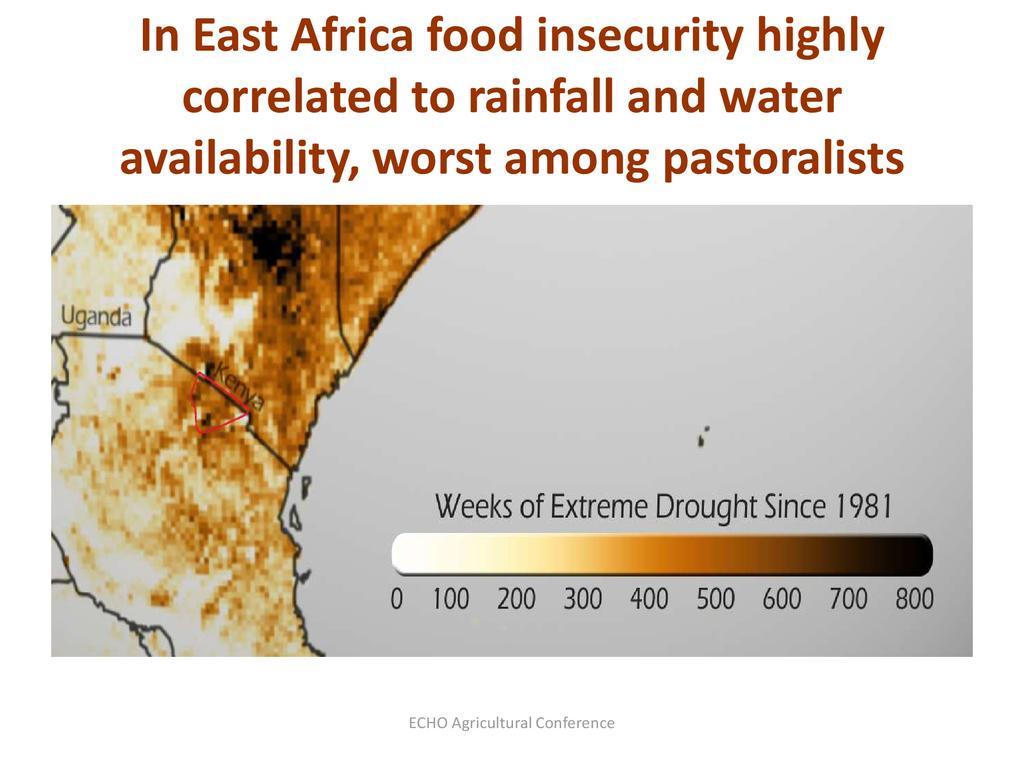 In East Africa food insecurity highly correlated to rainfall and water availability, worst among pastoralists

Uganda

Kenya

Weeks of Extreme Drought Since 1981

0 100 200 300 400 500 600 700 800

ECHO Agricultural Conference